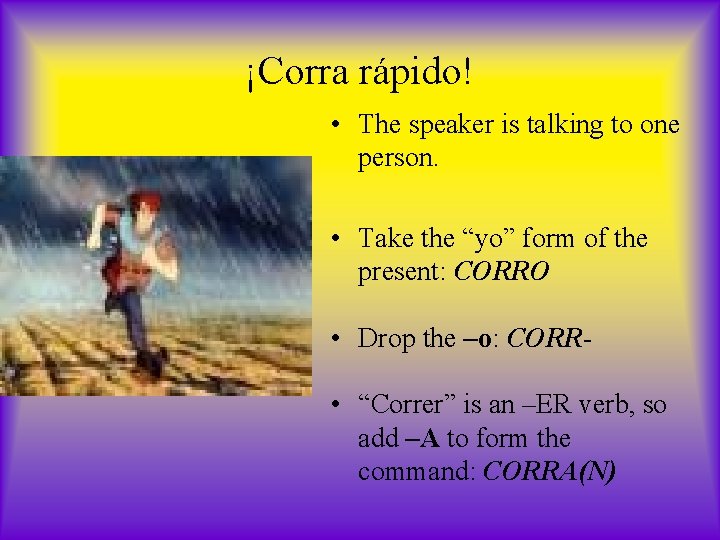 ¡Corra rápido!

• The speaker is talking to one person.

• Take the "yo" form of the present: CORRO

• Drop the –o: CORR-

• "Correr" is an –ER verb, so add –A to form the command: CORRA(N)